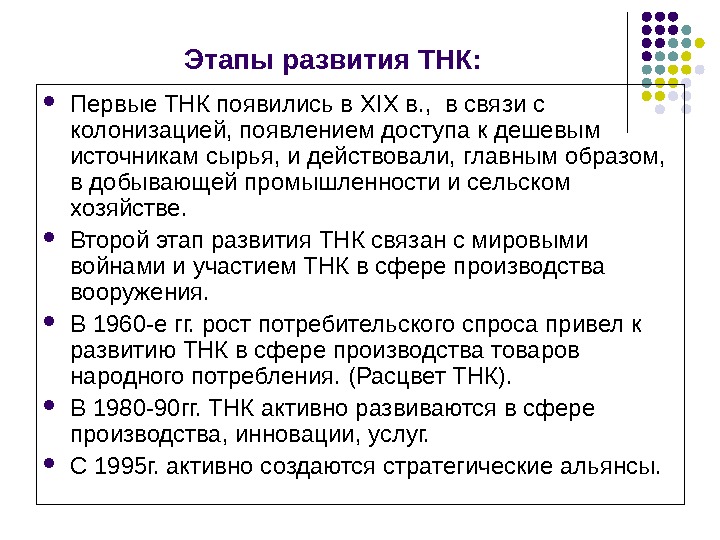 Этапы развития ТНК:

- Первые ТНК появились в XIX в., в связи с колонизацией, появлением доступа к дешевым источникам сырья, и действовали, главным образом, в добывающей промышленности и сельском хозяйстве.
- Второй этап развития ТНК связан с мировыми войнами и участием ТНК в сфере производства вооружения.
- В 1960-е гг. рост потребительского спроса привел к развитию ТНК в сфере производства товаров народного потребления. (Расцвет ТНК).
- В 1980-90гг. ТНК активно развиваются в сфере производства, инновации, услуг.
- С 1995г. активно создаются стратегические альянсы.